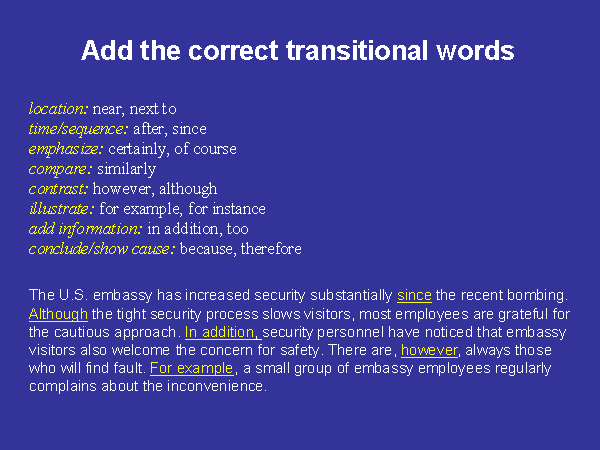 Add the correct transitional words

location: near, next to
time/sequence: after, since
emphasize: certainly, of course
compare: similarly
contrast: however, although
illustrate: for example, for instance
add information: in addition, too
conclude/show cause: because, therefore

The U.S. embassy has increased security substantially since the recent bombing. Although the tight security process slows visitors, most employees are grateful for the cautious approach. In addition, security personnel have noticed that embassy visitors also welcome the concern for safety. There are, however, always those who will find fault. For example, a small group of embassy employees regularly complains about the inconvenience.